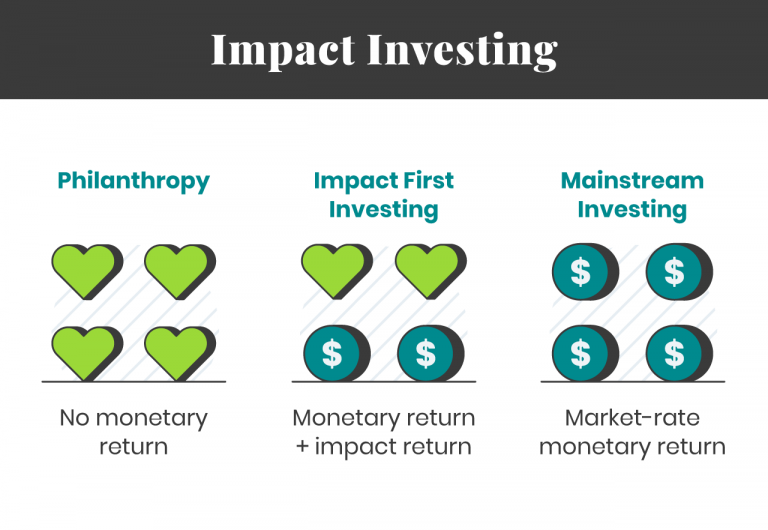 Impact Investing

Philanthropy

No monetary return

Impact First Investing

$ $

Monetary return + impact return

Mainstream Investing

$ $ $ $

Market-rate monetary return